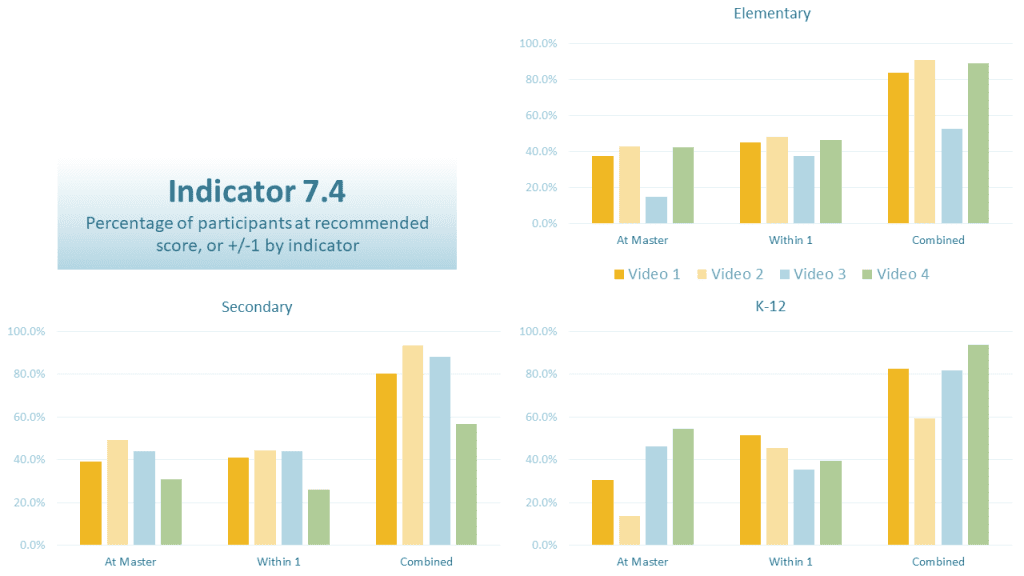 Indicator 7.4
Percentage of participants at recommended score, or +/-1 by indicator

Elementary
100.0%
80.0%
60.0%
40.0%
20.0%
0.0%
At Master
Within 1
Combined
Video 1 Video 2 Video 3 Video 4

Secondary
100.0%
80.0%
60.0%
40.0%
20.0%
0.0%
At Master
Within 1
Combined

K-12
100.0%
80.0%
60.0%
40.0%
20.0%
0.0%
At Master
Within 1
Combined